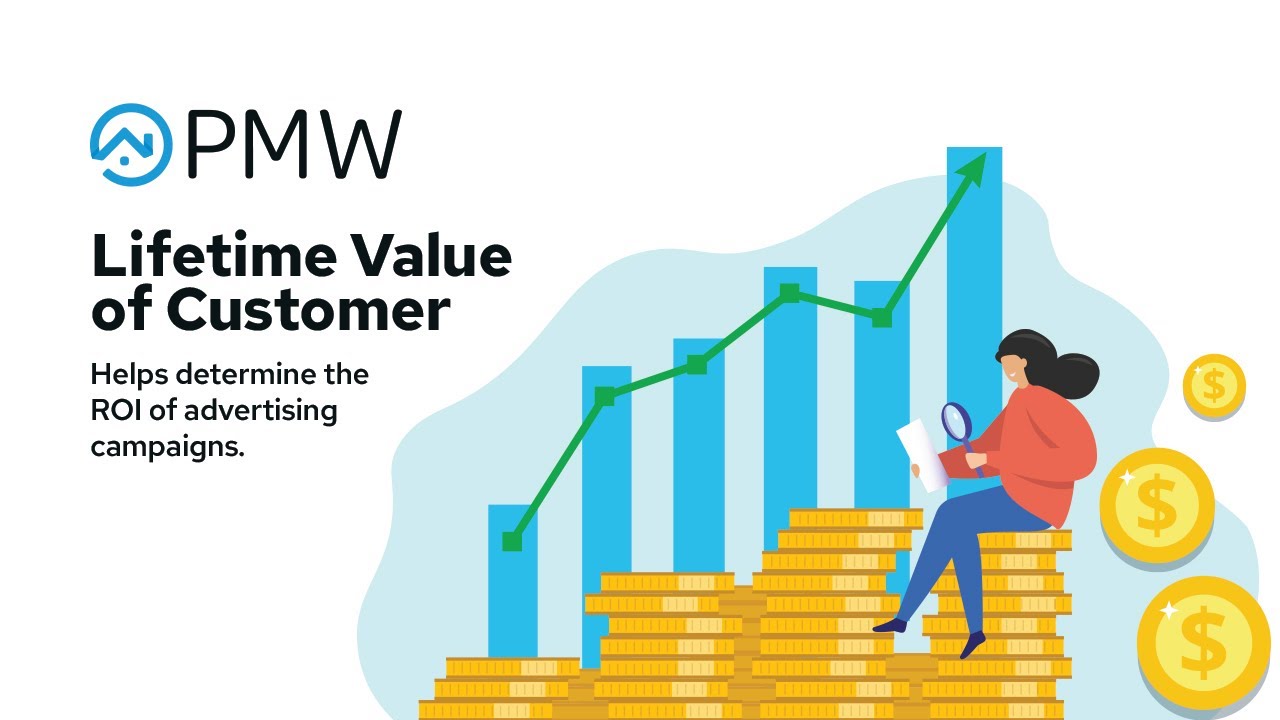 PMW

Lifetime Value of Customer

Helps determine the ROI of advertising campaigns.

$

$

$